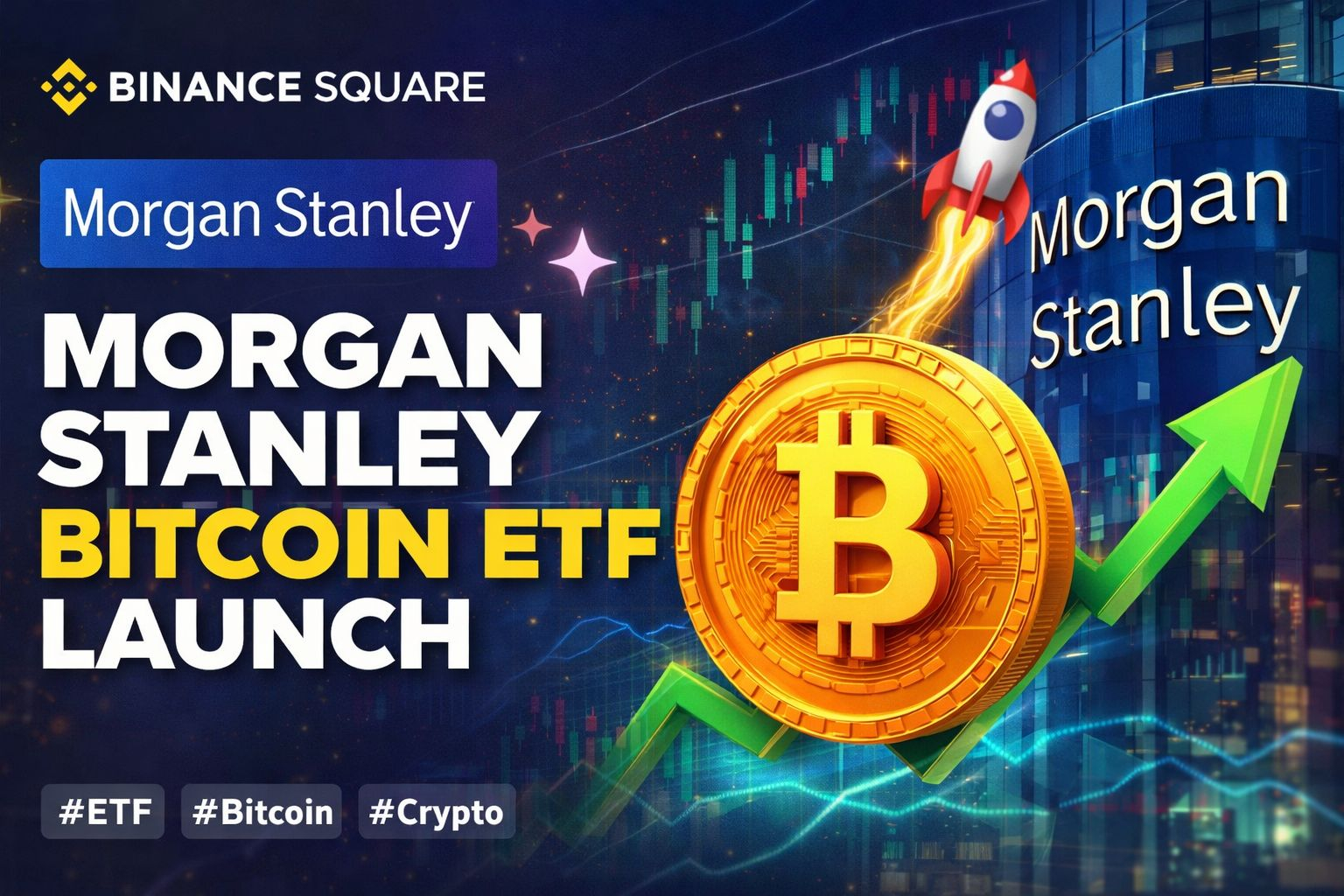 BINANCE SQUARE

Morgan Stanley

MORGAN STANLEY BITCOIN ETF LAUNCH

Morgan Stanley

#ETF #Bitcoin #Crypto